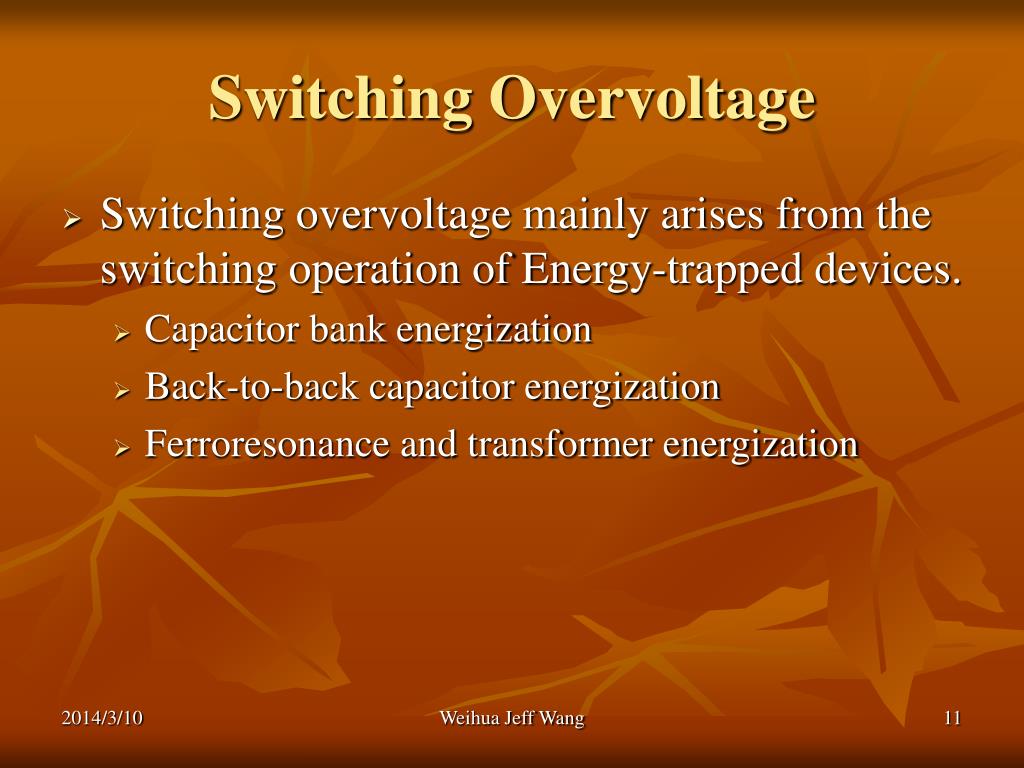 Switching Overvoltage

➢ Switching overvoltage mainly arises from the switching operation of Energy-trapped devices.
  ➢ Capacitor bank energization
  ➢ Back-to-back capacitor energization
  ➢ Ferroresonance and transformer energization

2014/3/10
Weihua Jeff Wang
11